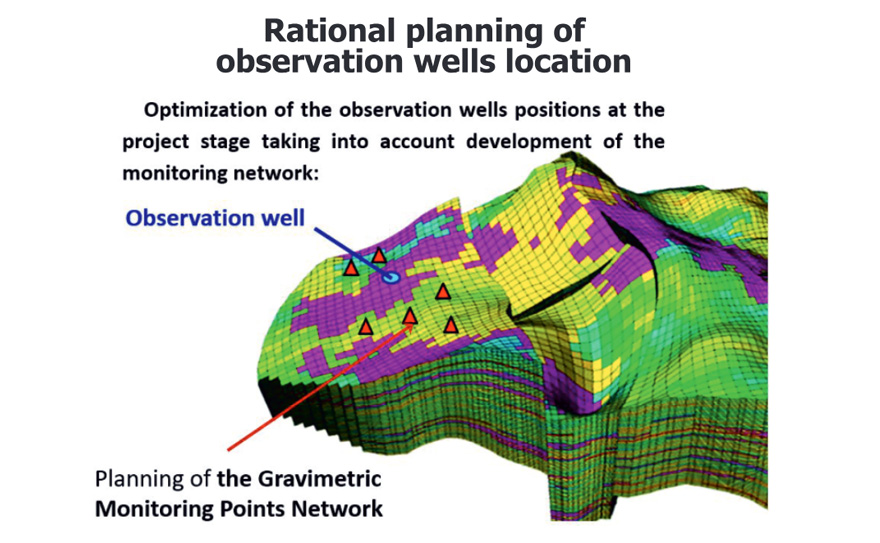 Rational planning of observation wells location

Optimization of the observation wells positions at the project stage taking into account development of the monitoring network:

Observation well

Planning of the Gravimetric Monitoring Points Network